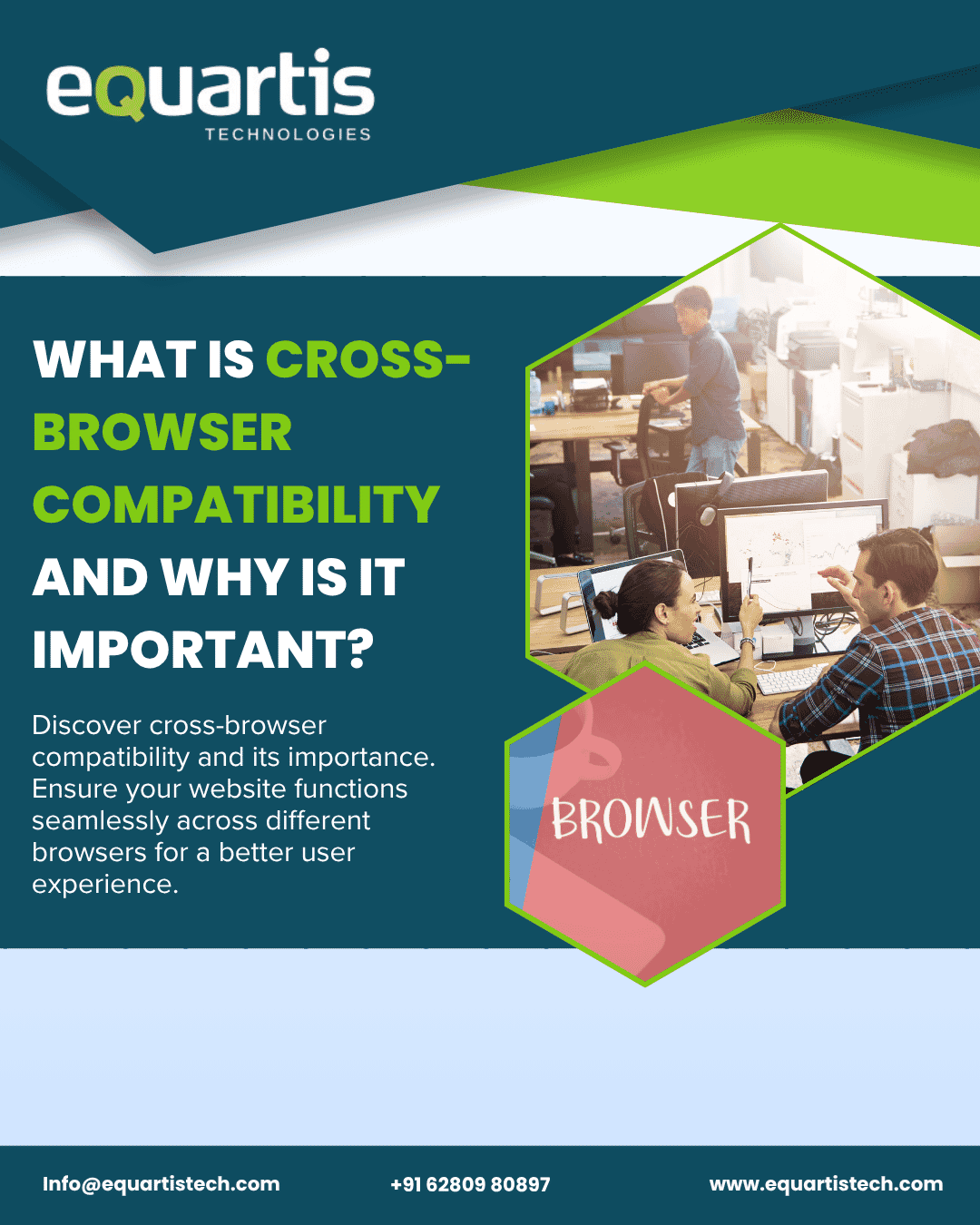 equartis
TECHNOLOGIES

WHAT IS CROSS-BROWSER COMPATIBILITY AND WHY IS IT IMPORTANT?

Discover cross-browser compatibility and its importance. Ensure your website functions seamlessly across different browsers for a better user experience.

BROWSER

Info@equartistech.com
+91 62809 80897
www.equartistech.com